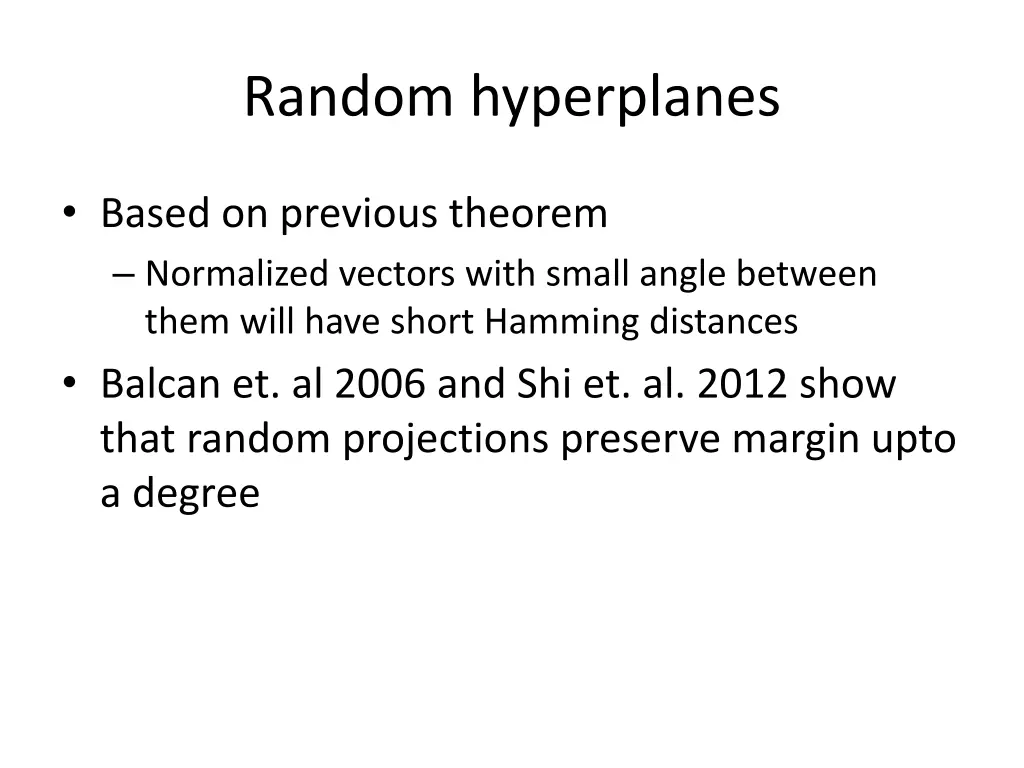 Random hyperplanes

• Based on previous theorem
  – Normalized vectors with small angle between them will have short Hamming distances
• Balcan et. al 2006 and Shi et. al. 2012 show that random projections preserve margin upto a degree